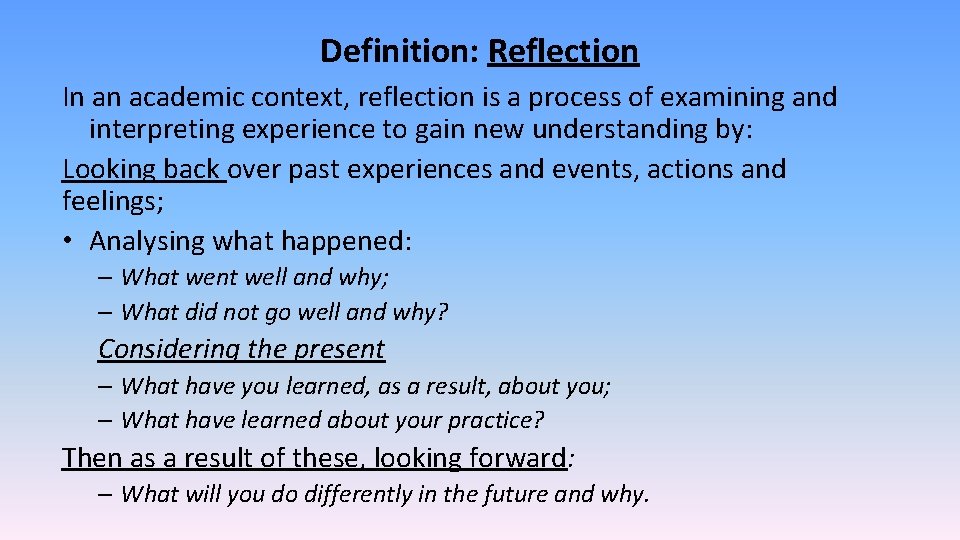 Definition: Reflection

In an academic context, reflection is a process of examining and interpreting experience to gain new understanding by:

Looking back over past experiences and events, actions and feelings;

• Analysing what happened:
– What went well and why;
– What did not go well and why?

Considering the present
– What have you learned, as a result, about you;
– What have learned about your practice?

Then as a result of these, looking forward:
– What will you do differently in the future and why.